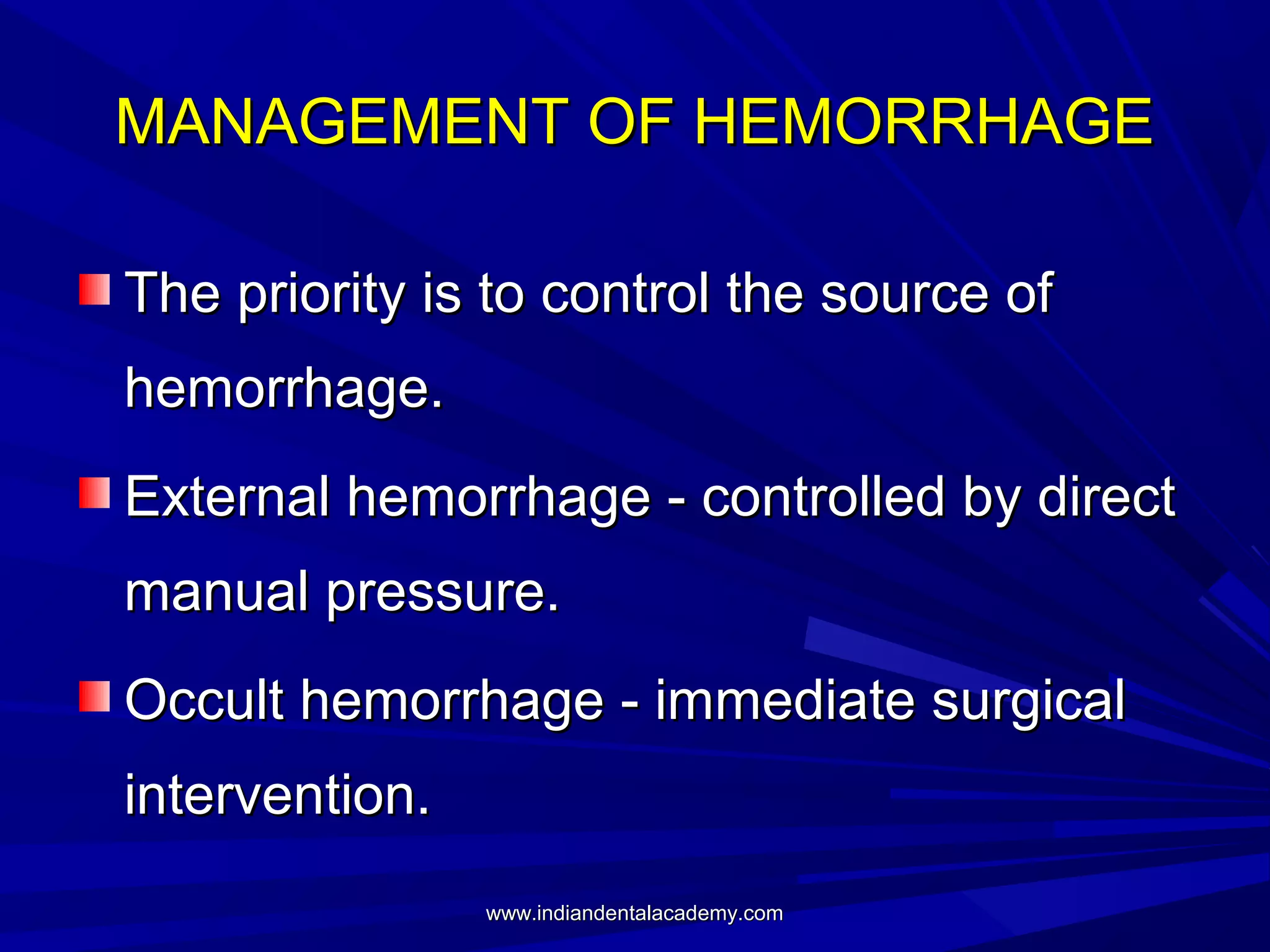 MANAGEMENT OF HEMORRHAGE

The priority is to control the source of hemorrhage.

External hemorrhage - controlled by direct manual pressure.

Occult hemorrhage - immediate surgical intervention.

www.indiandentalacademy.com